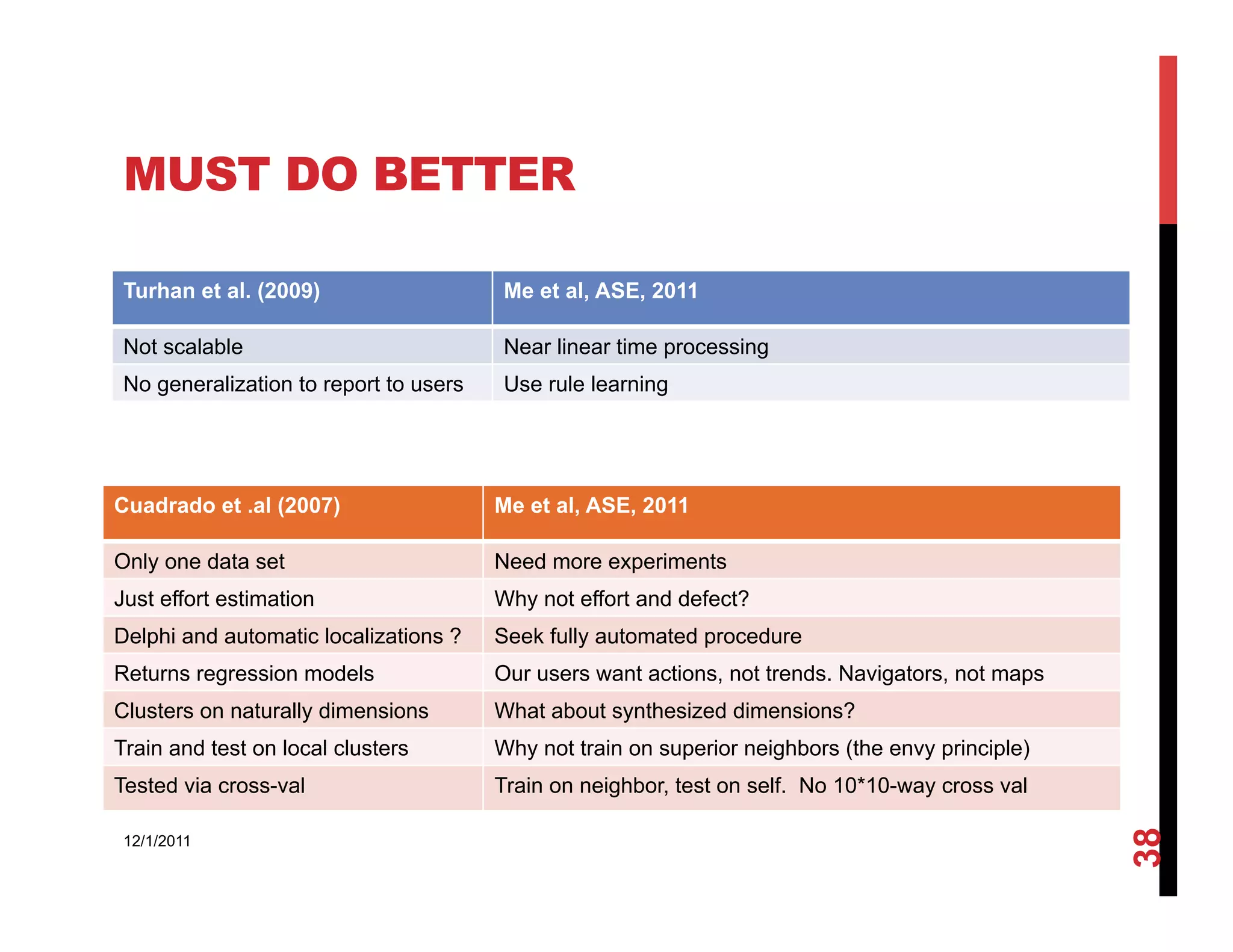 MUST DO BETTER

| Turhan et al. (2009) | Me et al, ASE, 2011 |
|---|---|
| Not scalable | Near linear time processing |
| No generalization to report to users | Use rule learning |

| Cuadrado et .al (2007) | Me et al, ASE, 2011 |
|---|---|
| Only one data set | Need more experiments |
| Just effort estimation | Why not effort and defect? |
| Delphi and automatic localizations ? | Seek fully automated procedure |
| Returns regression models | Our users want actions, not trends. Navigators, not maps |
| Clusters on naturally dimensions | What about synthesized dimensions? |
| Train and test on local clusters | Why not train on superior neighbors (the envy principle) |
| Tested via cross-val | Train on neighbor, test on self. No 10*10-way cross val |

12/1/2011

38